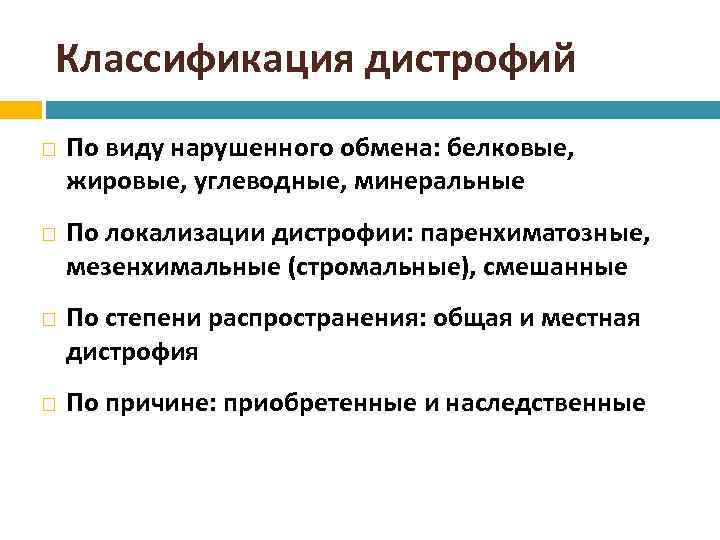 Классификация дистрофий

По виду нарушенного обмена: белковые, жировые, углеводные, минеральные

По локализации дистрофии: паренхиматозные, мезенхимальные (стромальные), смешанные

По степени распространения: общая и местная дистрофия

По причине: приобретенные и наследственные